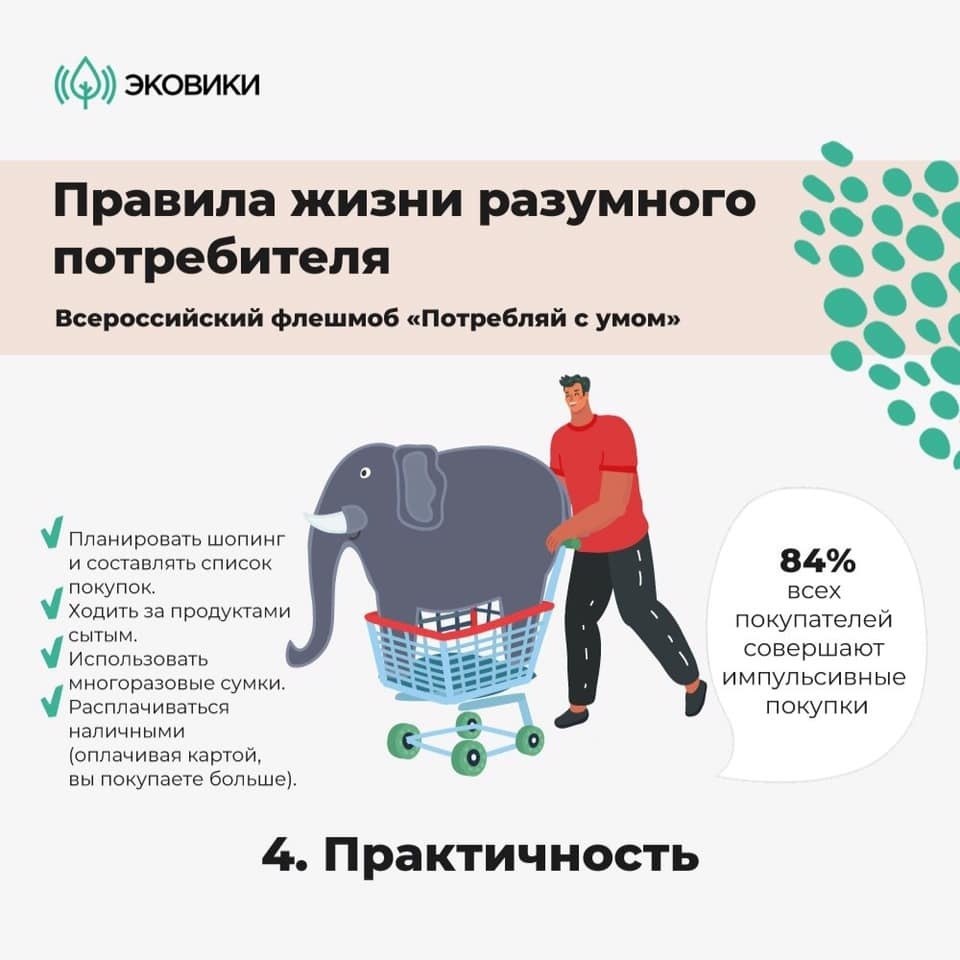 ЭКОВИКИ

Правила жизни разумного потребителя

Всероссийский флешмоб «Потребляй с умом»

Планировать шопинг и составлять список покупок.
Ходить за продуктами сытым.
Использовать многоразовые сумки.
Расплачиваться наличными (оплачивая картой, вы покупаете больше).

84% всех покупателей совершают импульсивные покупки

4. Практичность